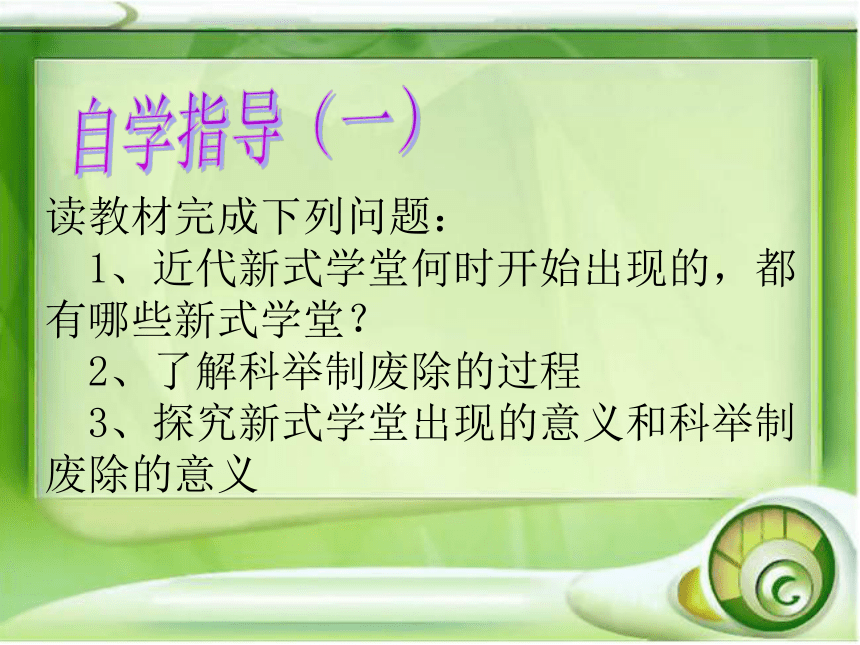 自学指导（一）

读教材完成下列问题：

1、近代新式学堂何时开始出现的，都有哪些新式学堂？

2、了解科举制废除的过程

3、探究新式学堂出现的意义和科举制废除的意义